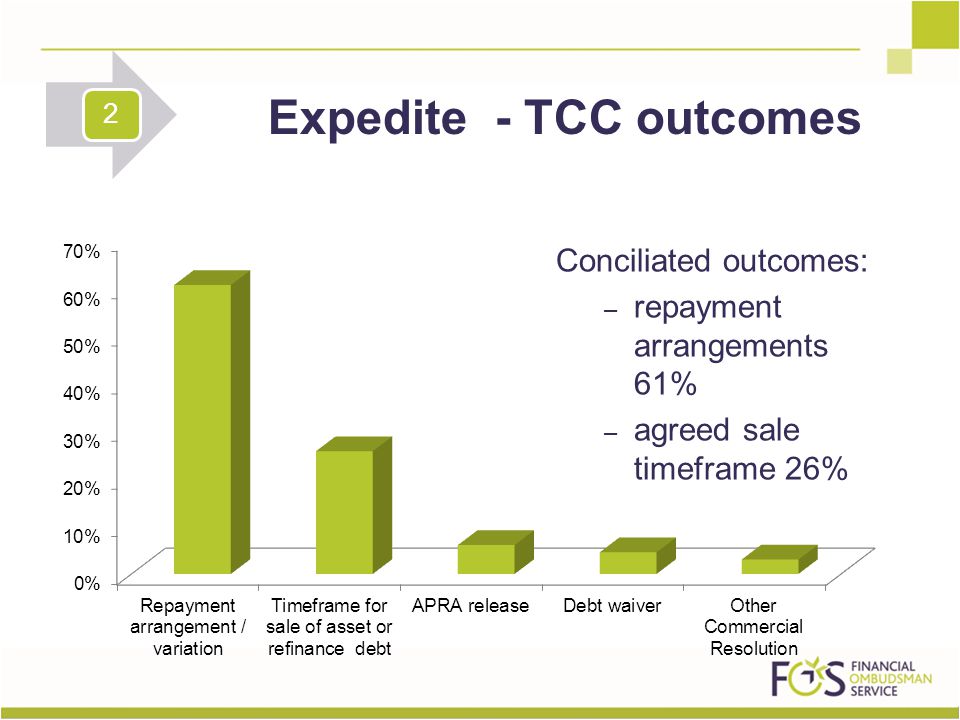 2

Expedite - TCC outcomes

70%
60%
50%
40%
30%
20%
10%
0%

Repayment arrangement / variation
Timeframe for sale of asset or refinance debt
APRA release
Debt waiver
Other Commercial Resolution

Conciliated outcomes:
– repayment arrangements 61%
– agreed sale timeframe 26%

FOS FINANCIAL OMBUDSMAN SERVICE